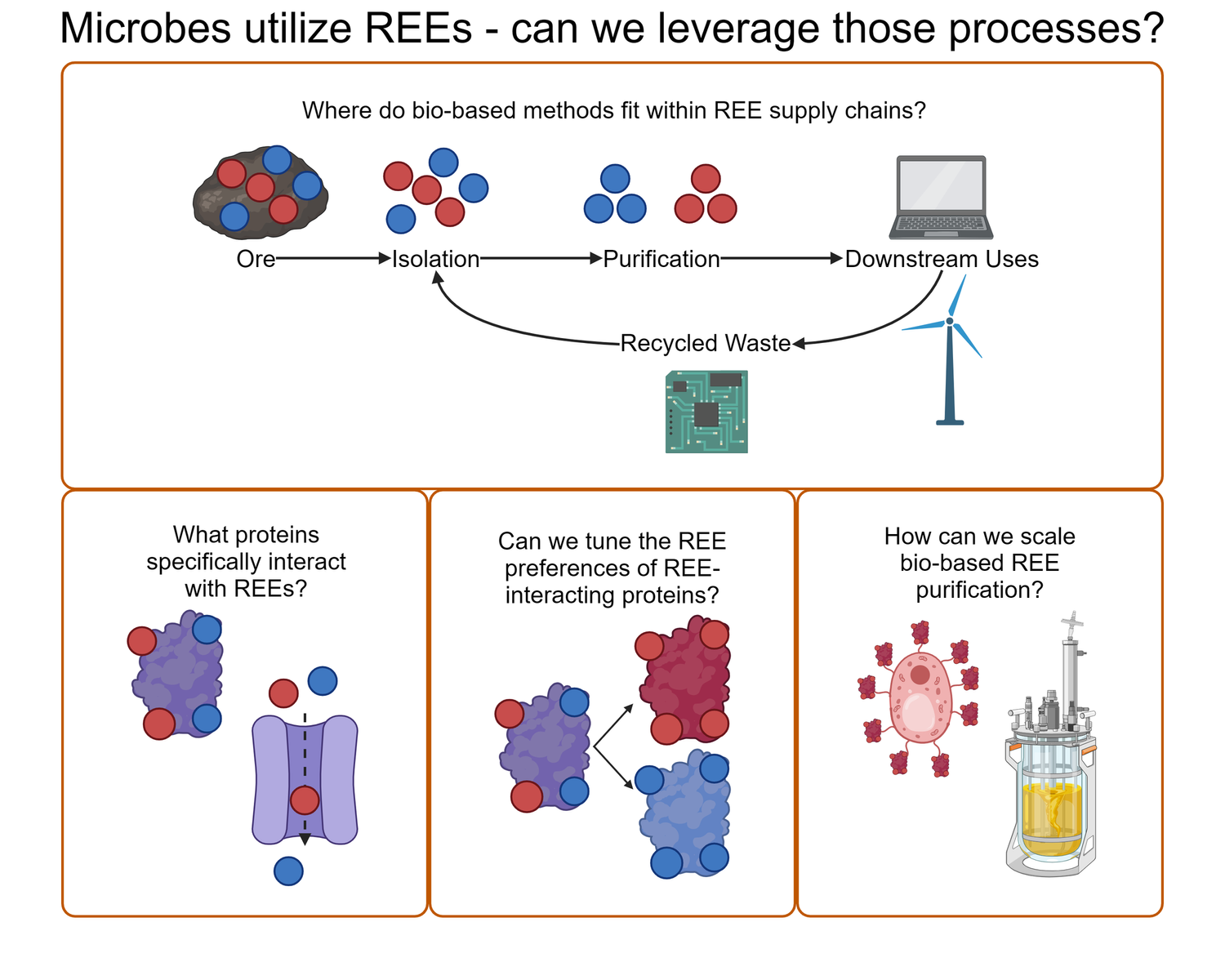 Microbes utilize REEs - can we leverage those processes?

Where do bio-based methods fit within REE supply chains?

Ore

Isolation

Purification

Downstream Uses

Recycled Waste

What proteins specifically interact with REEs?

Can we tune the REE preferences of REE-interacting proteins?

How can we scale bio-based REE purification?